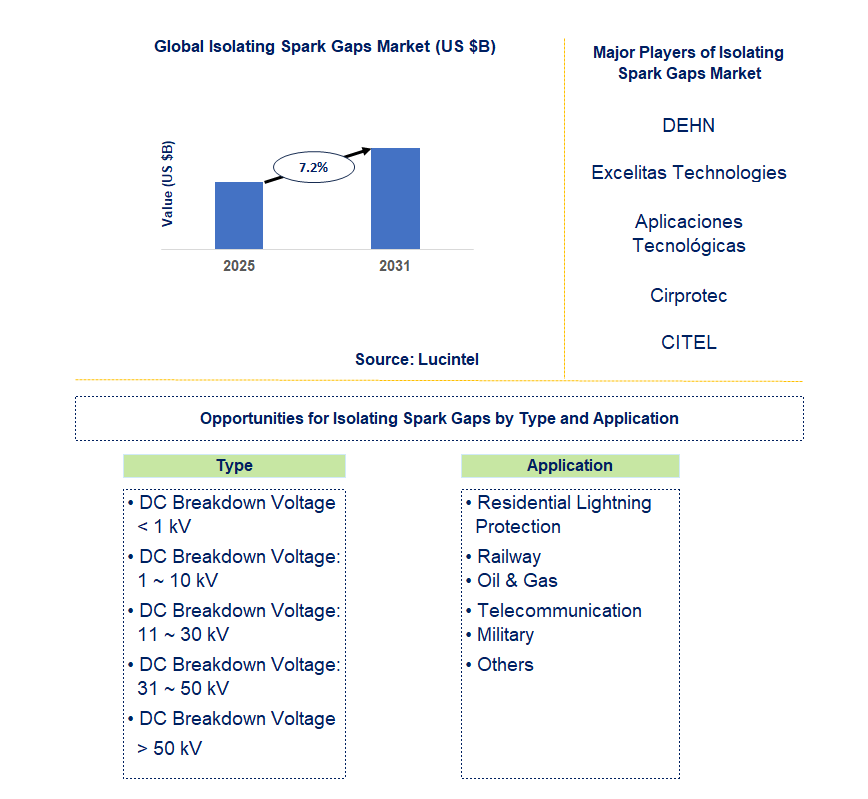 Global Isolating Spark Gaps Market (US $B)

Value (US $B)

7.2%

2025

2031

Source: Lucintel

Major Players of Isolating Spark Gaps Market

DEHN

Excelitas Technologies

Aplicaciones Tecnológicas

Cirprotec

CITEL

Opportunities for Isolating Spark Gaps by Type and Application

Type

• DC Breakdown Voltage < 1 kV
• DC Breakdown Voltage: 1 ~ 10 kV
• DC Breakdown Voltage: 11 ~ 30 kV
• DC Breakdown Voltage: 31 ~ 50 kV
• DC Breakdown Voltage > 50 kV

Application

• Residential Lightning Protection
• Railway
• Oil & Gas
• Telecommunication
• Military
• Others